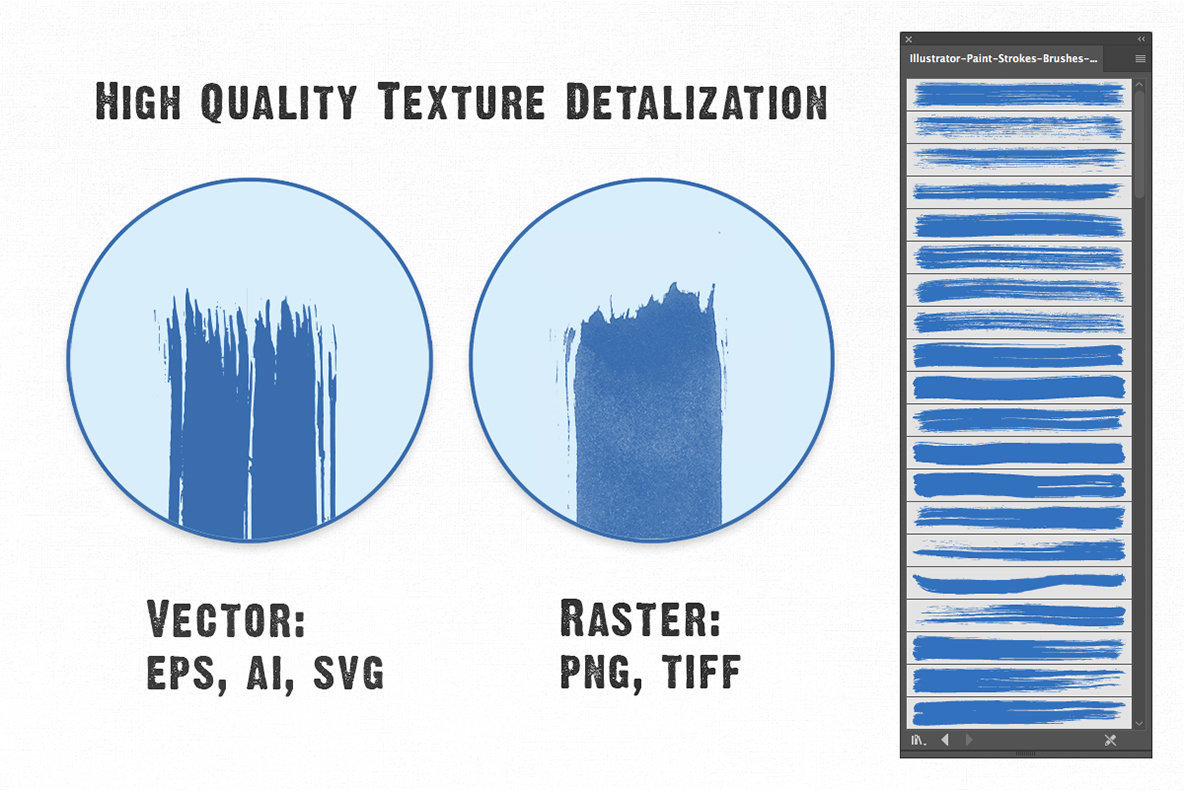 High Quality Texture Detalization

Vector:
EPS, AI, SVG

Raster:
PNG, TIFF

Illustrator-Paint-Strokes-Brushes-...